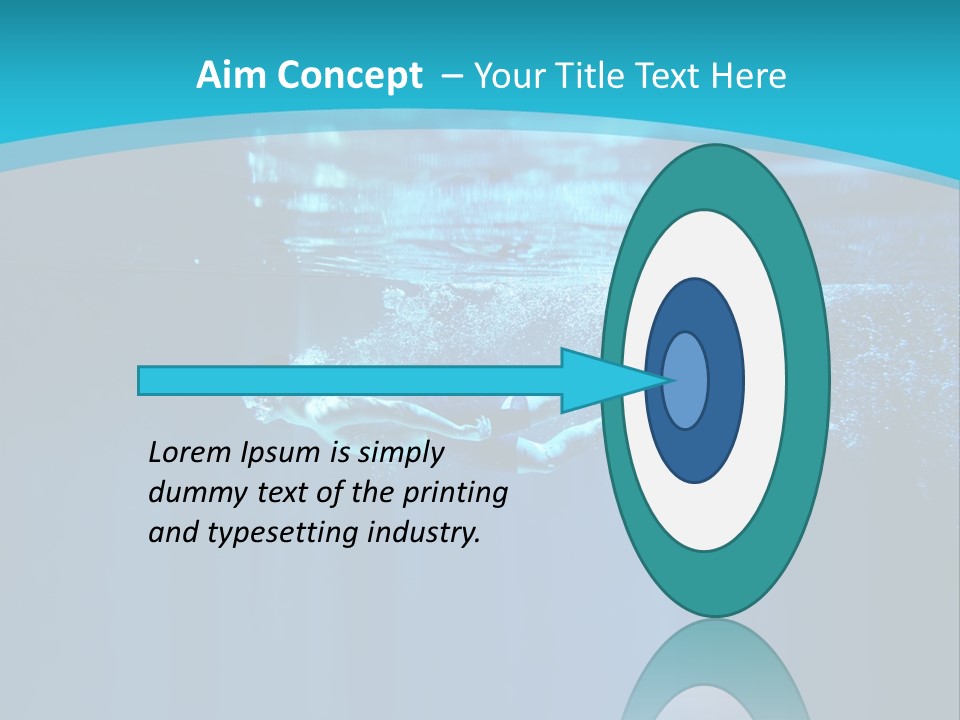 Aim Concept – Your Title Text Here

Lorem Ipsum is simply dummy text of the printing and typesetting industry.